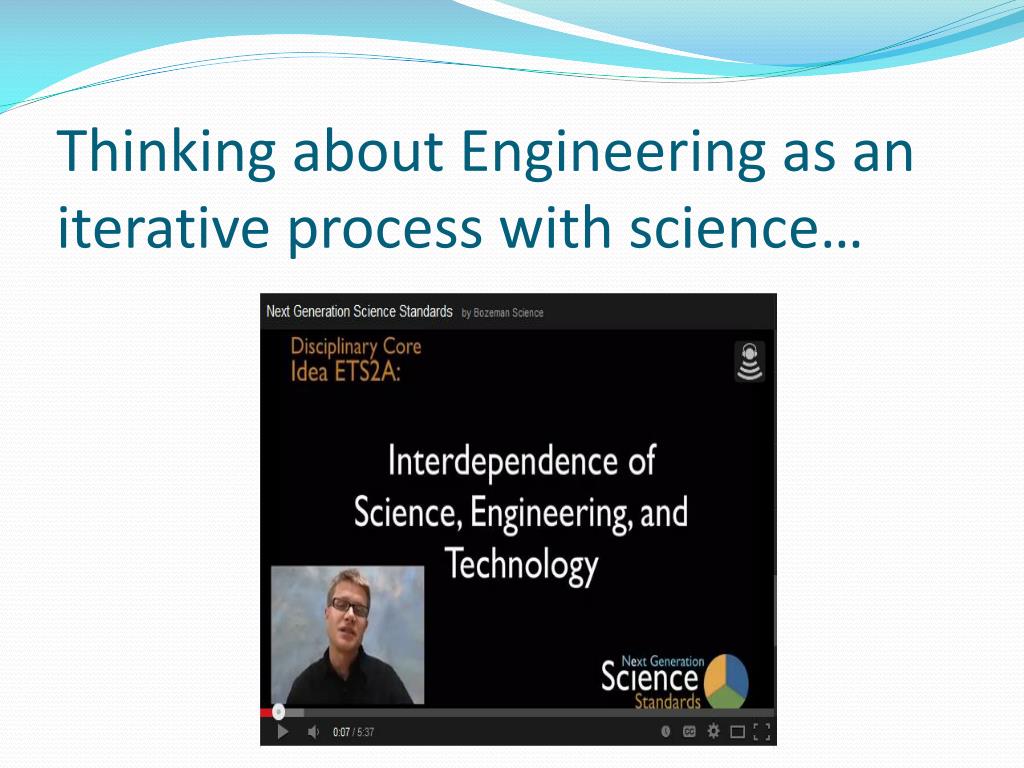 Thinking about Engineering as an iterative process with science…

Next Generation Science Standards by Bozeman Science

Disciplinary Core Idea ETS2A:

Interdependence of Science, Engineering, and Technology

Next Generation Science Standards

0:07 / 5:37